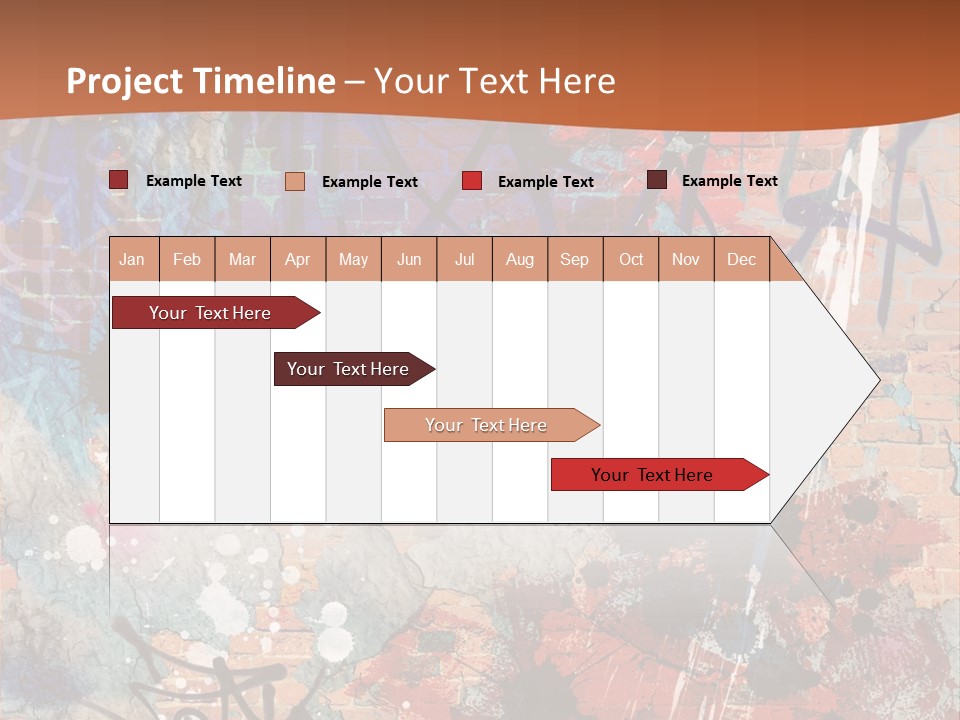 Project Timeline – Your Text Here

Example Text Example Text Example Text Example Text

| Jan | Feb | Mar | Apr | May | Jun | Jul | Aug | Sep | Oct | Nov | Dec |
|---|---|---|---|---|---|---|---|---|---|---|---|

Your Text Here

Your Text Here

Your Text Here

Your Text Here